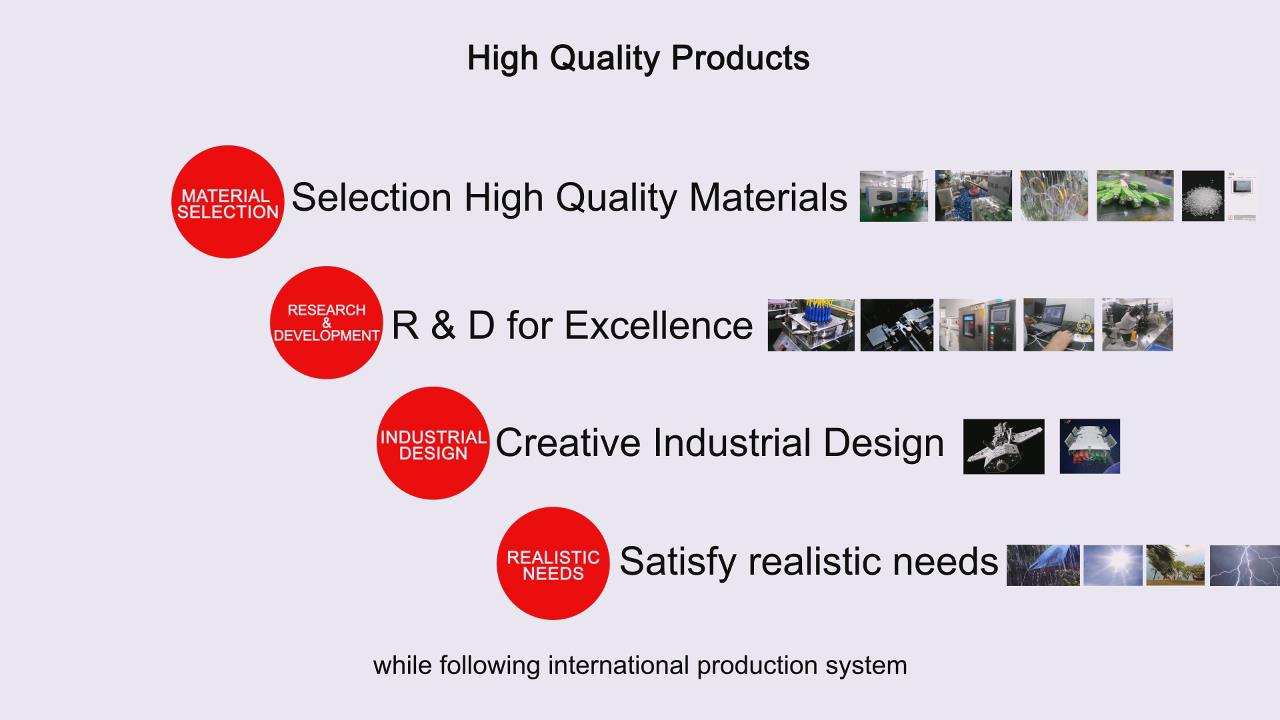 High Quality Products

MATERIAL SELECTION Selection High Quality Materials

RESEARCH & DEVELOPMENT R & D for Excellence

INDUSTRIAL DESIGN Creative Industrial Design

REALISTIC NEEDS Satisfy realistic needs

while following international production system